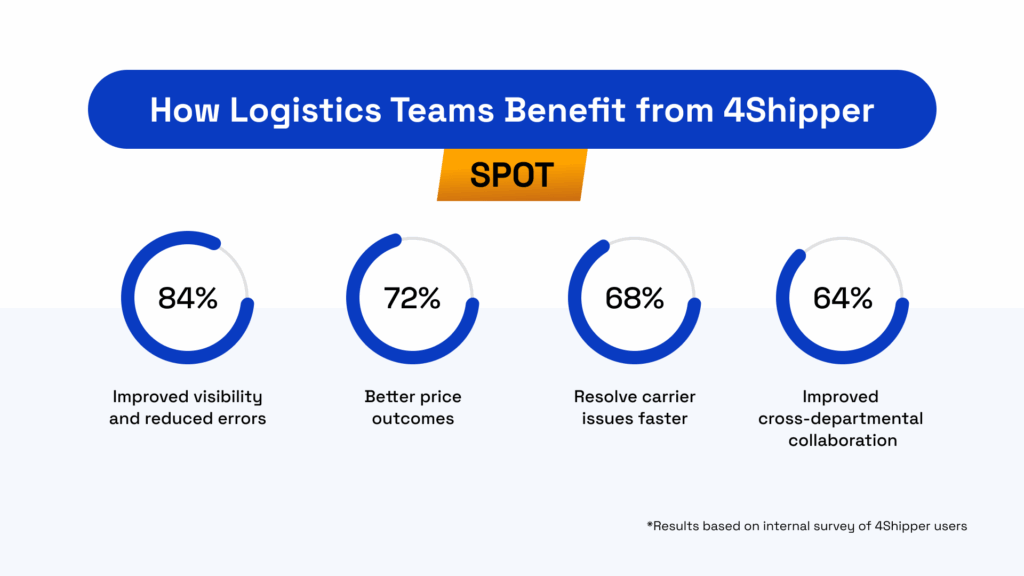 How Logistics Teams Benefit from 4Shipper

SPOT

84%

Improved visibility and reduced errors

72%

Better price outcomes

68%

Resolve carrier issues faster

64%

Improved cross-departmental collaboration

*Results based on internal survey of 4Shipper users